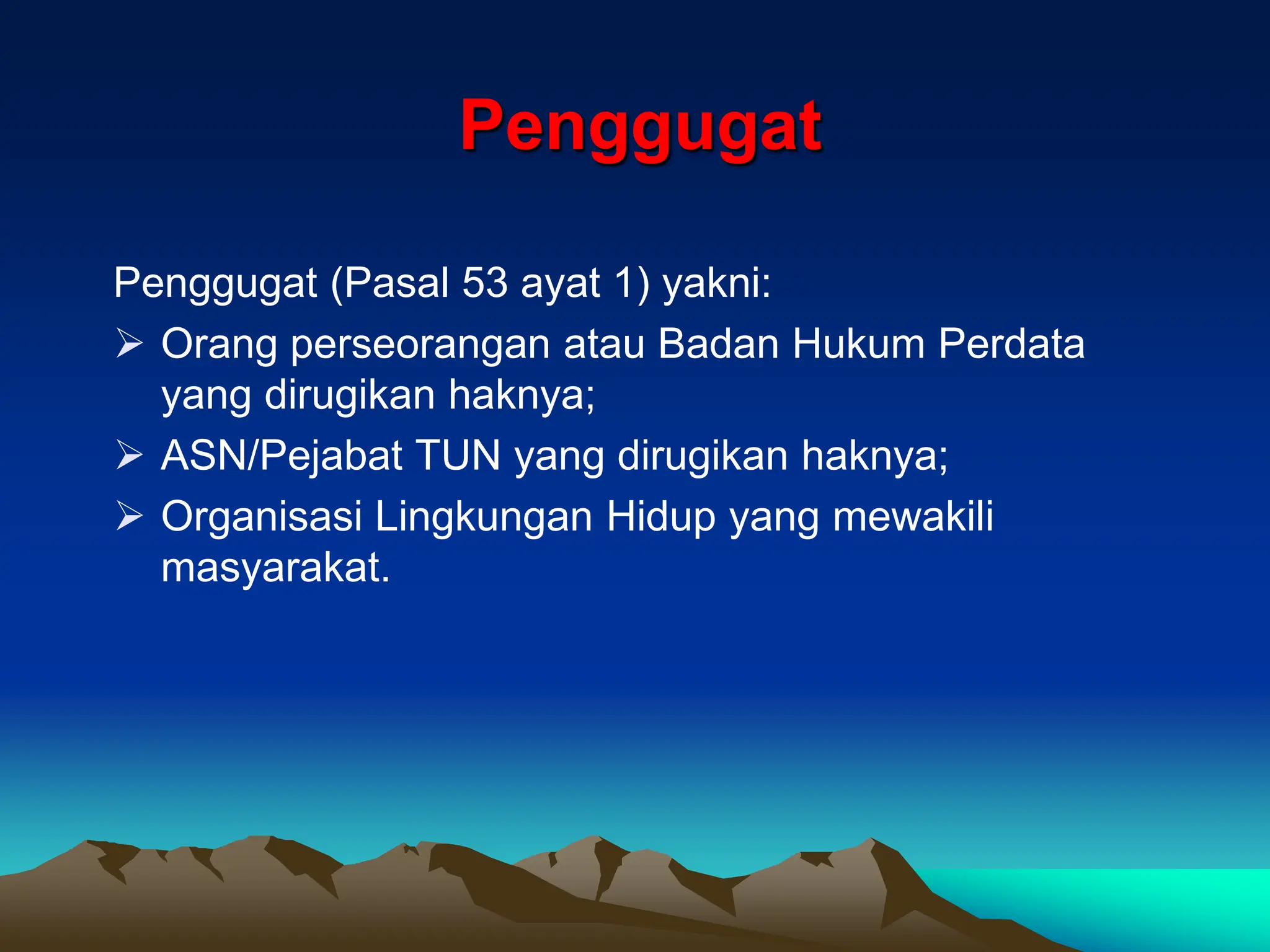 Penggugat

Penggugat (Pasal 53 ayat 1) yakni:

➢ Orang perseorangan atau Badan Hukum Perdata yang dirugikan haknya;

➢ ASN/Pejabat TUN yang dirugikan haknya;

➢ Organisasi Lingkungan Hidup yang mewakili masyarakat.